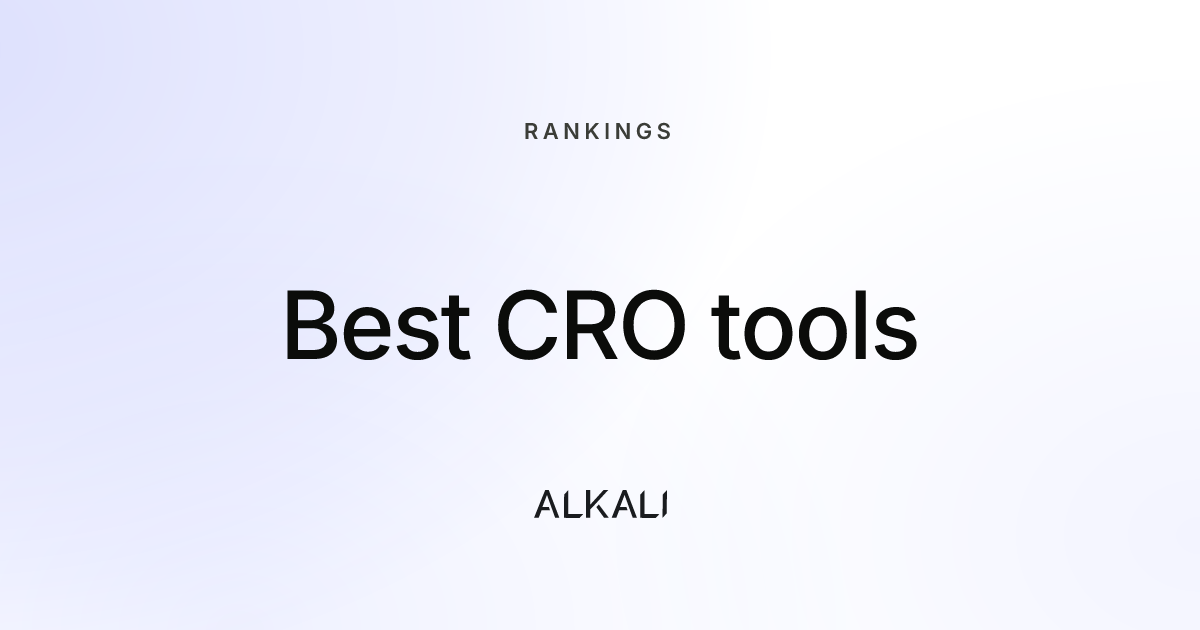 RANKINGS

Best CRO tools

ALKALI